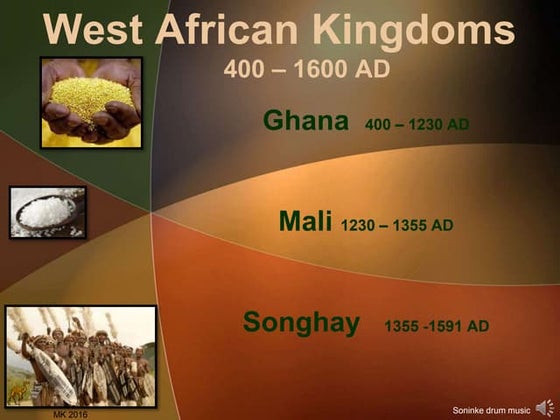 West African Kingdoms

400 – 1600 AD

Ghana 400 – 1230 AD

Mali 1230 – 1355 AD

Songhay 1355 -1591 AD

MK 2016

Soninke drum music